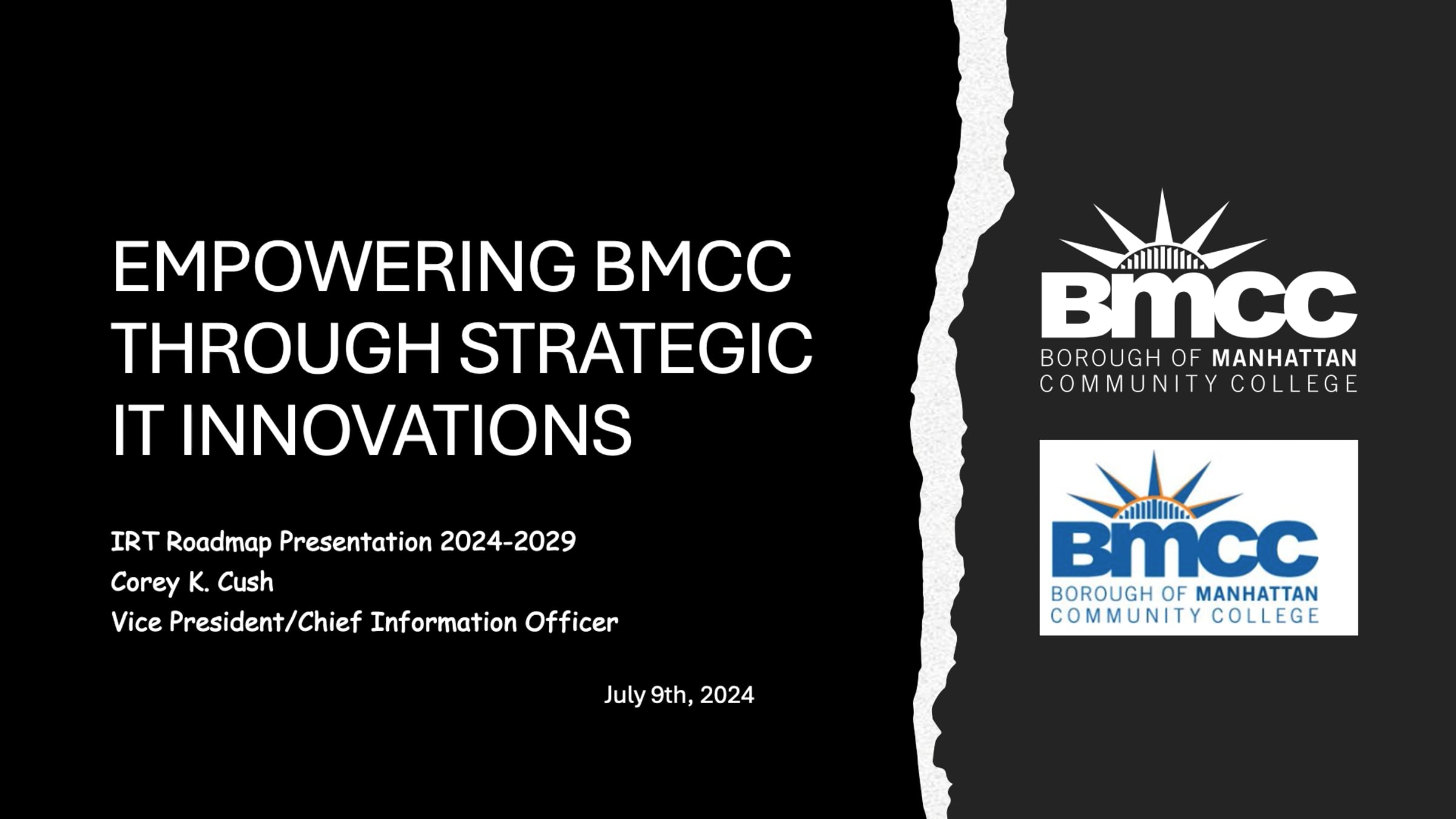 EMPOWERING BMCC THROUGH STRATEGIC IT INNOVATIONS

IRT Roadmap Presentation 2024-2029
Corey K. Cush
Vice President/Chief Information Officer

July 9th, 2024

BMCC
BOROUGH OF MANHATTAN
COMMUNITY COLLEGE

BMCC
BOROUGH OF MANHATTAN
COMMUNITY COLLEGE